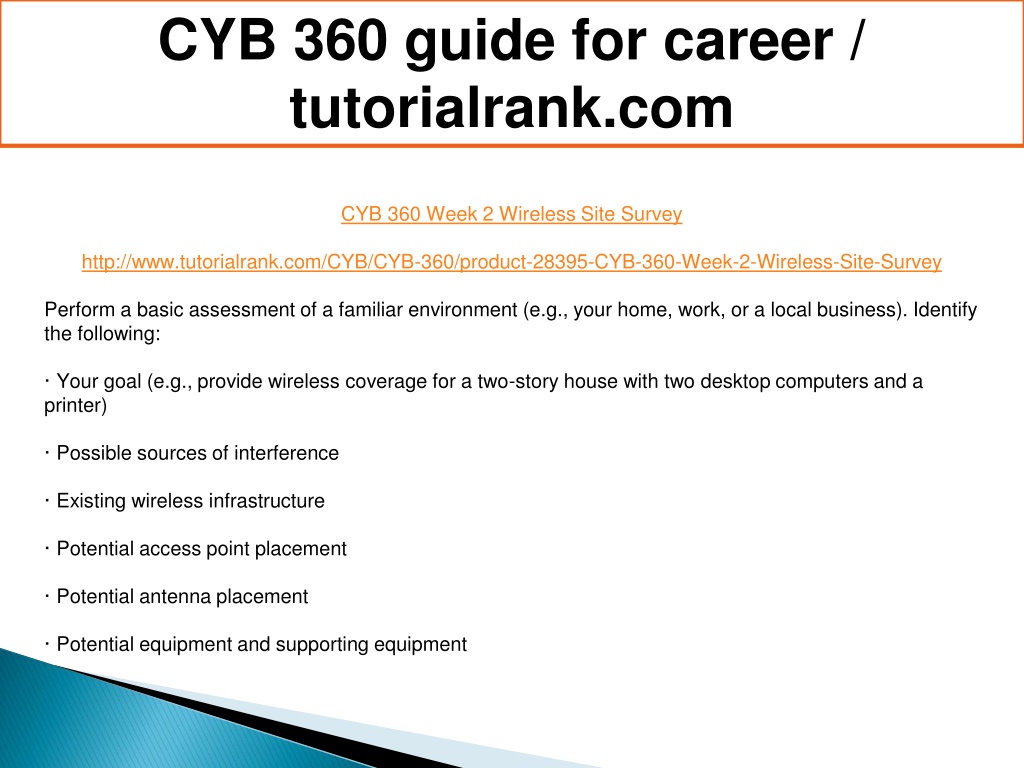 CYB 360 guide for career / tutorialrank.com

CYB 360 Week 2 Wireless Site Survey

http://www.tutorialrank.com/CYB/CYB-360/product-28395-CYB-360-Week-2-Wireless-Site-Survey

Perform a basic assessment of a familiar environment (e.g., your home, work, or a local business). Identify the following:

· Your goal (e.g., provide wireless coverage for a two-story house with two desktop computers and a printer)

· Possible sources of interference

· Existing wireless infrastructure

· Potential access point placement

· Potential antenna placement

· Potential equipment and supporting equipment